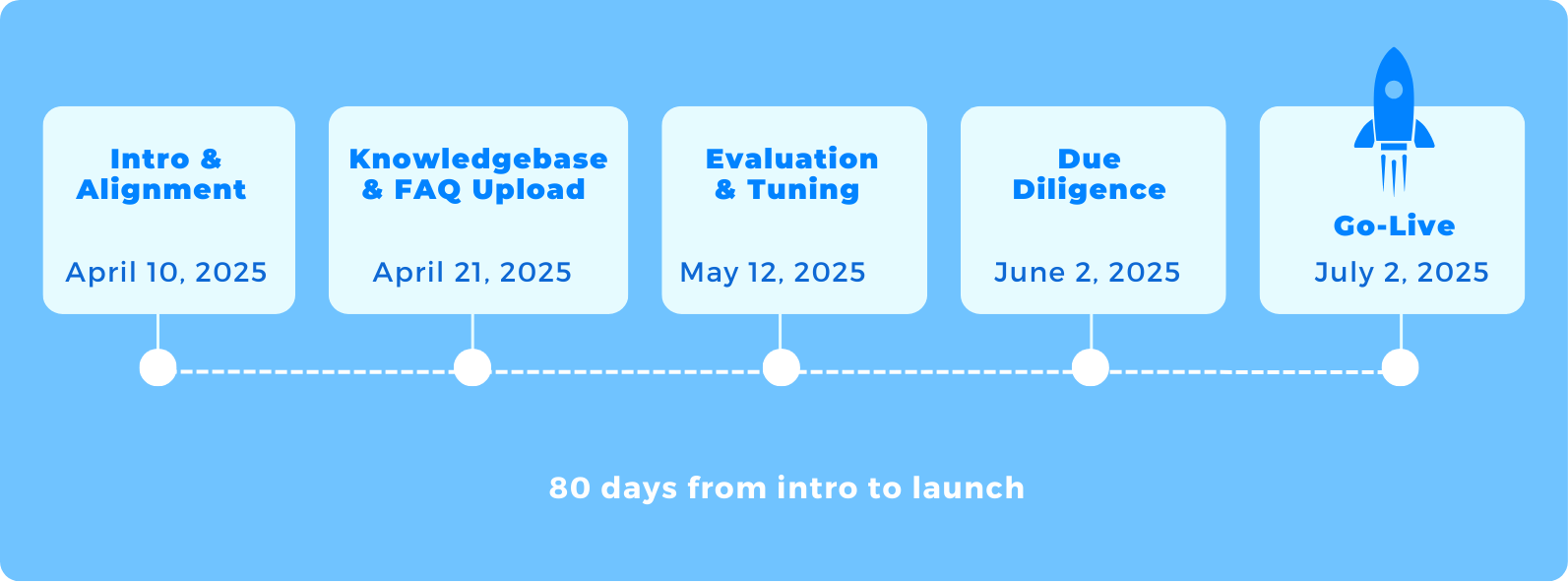 Intro & Alignment

April 10, 2025

Knowledgebase & FAQ Upload

April 21, 2025

Evaluation & Tuning

May 12, 2025

Due Diligence

June 2, 2025

Go-Live

July 2, 2025

80 days from intro to launch